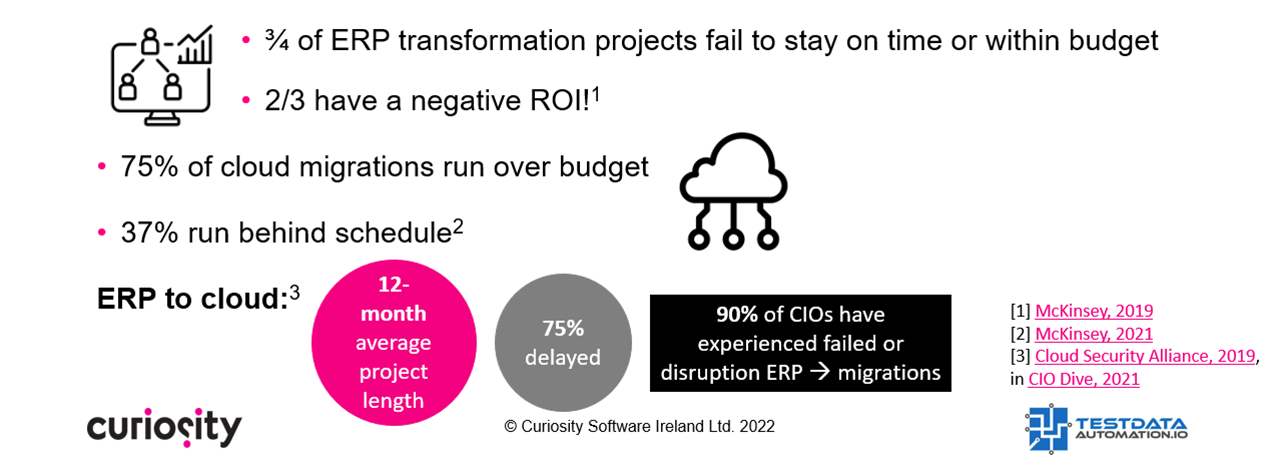 • ¾ of ERP transformation projects fail to stay on time or within budget

• 2/3 have a negative ROI!$^1$

• 75% of cloud migrations run over budget

• 37% run behind schedule$^2$

ERP to cloud:$^3$

12-month average project length

75% delayed

90% of CIOs have experienced failed or disruption ERP → migrations

[1] McKinsey, 2019
[2] McKinsey, 2021
[3] Cloud Security Alliance, 2019, in CIO Dive, 2021

curiosity

© Curiosity Software Ireland Ltd. 2022

TESTDATA AUTOMATION.IO